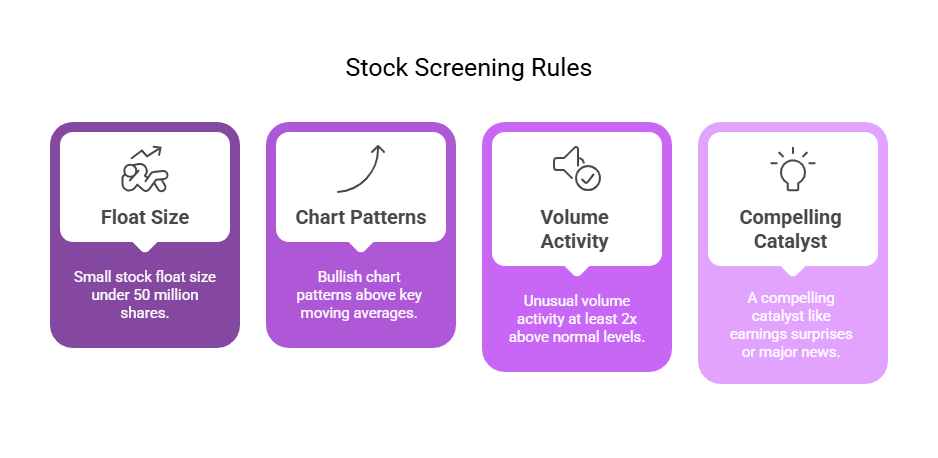 Stock Screening Rules

Float Size

Small stock float size under 50 million shares.

Chart Patterns

Bullish chart patterns above key moving averages.

Volume Activity

Unusual volume activity at least 2x above normal levels.

Compelling Catalyst

A compelling catalyst like earnings surprises or major news.